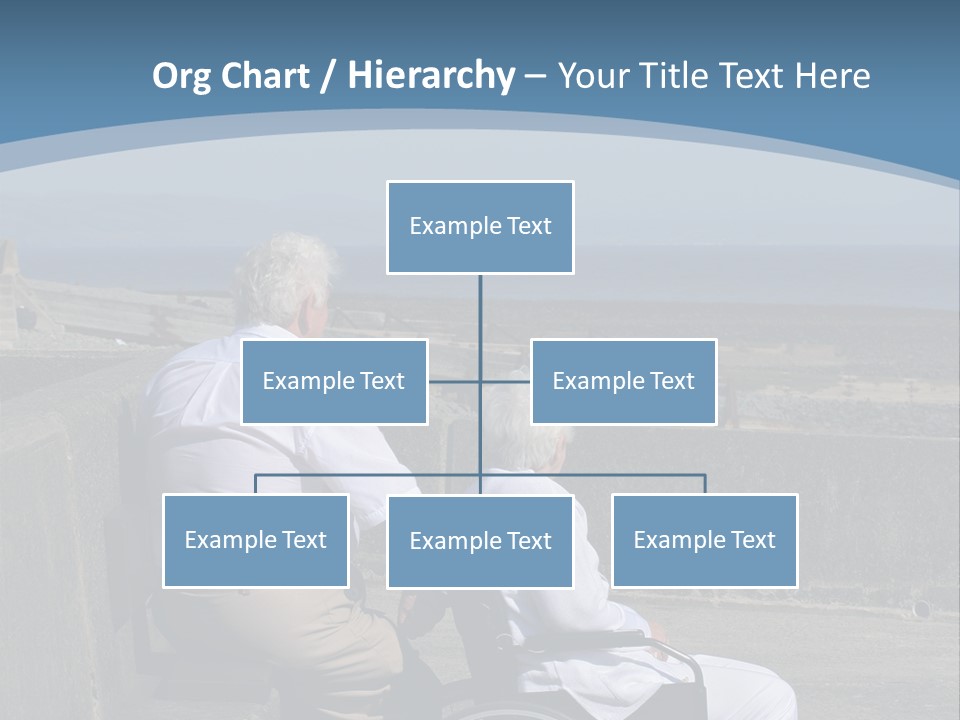 Org Chart / Hierarchy – Your Title Text Here

Example Text

Example Text

Example Text

Example Text

Example Text

Example Text